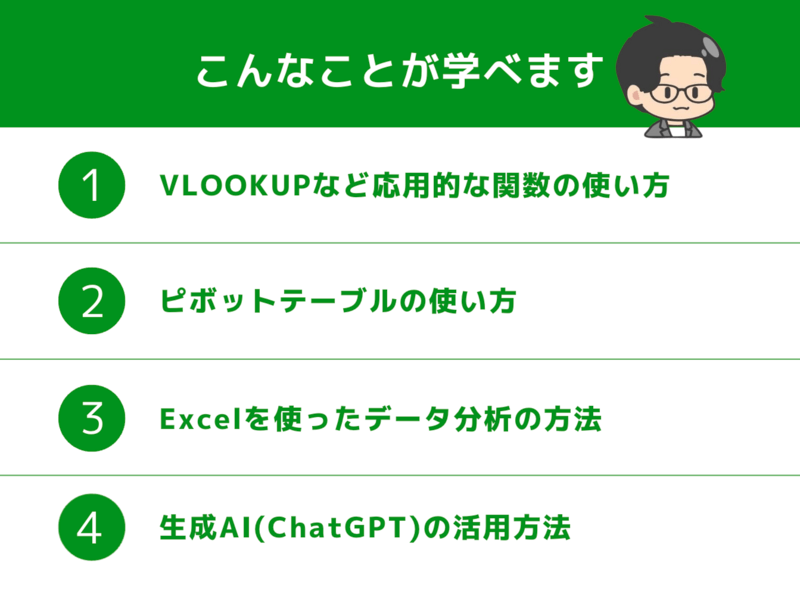 こんなことが学べます

1 VLOOKUPなど応用的な関数の使い方

2 ピボットテーブルの使い方

3 Excelを使ったデータ分析の方法

4 生成AI(ChatGPT)の活用方法